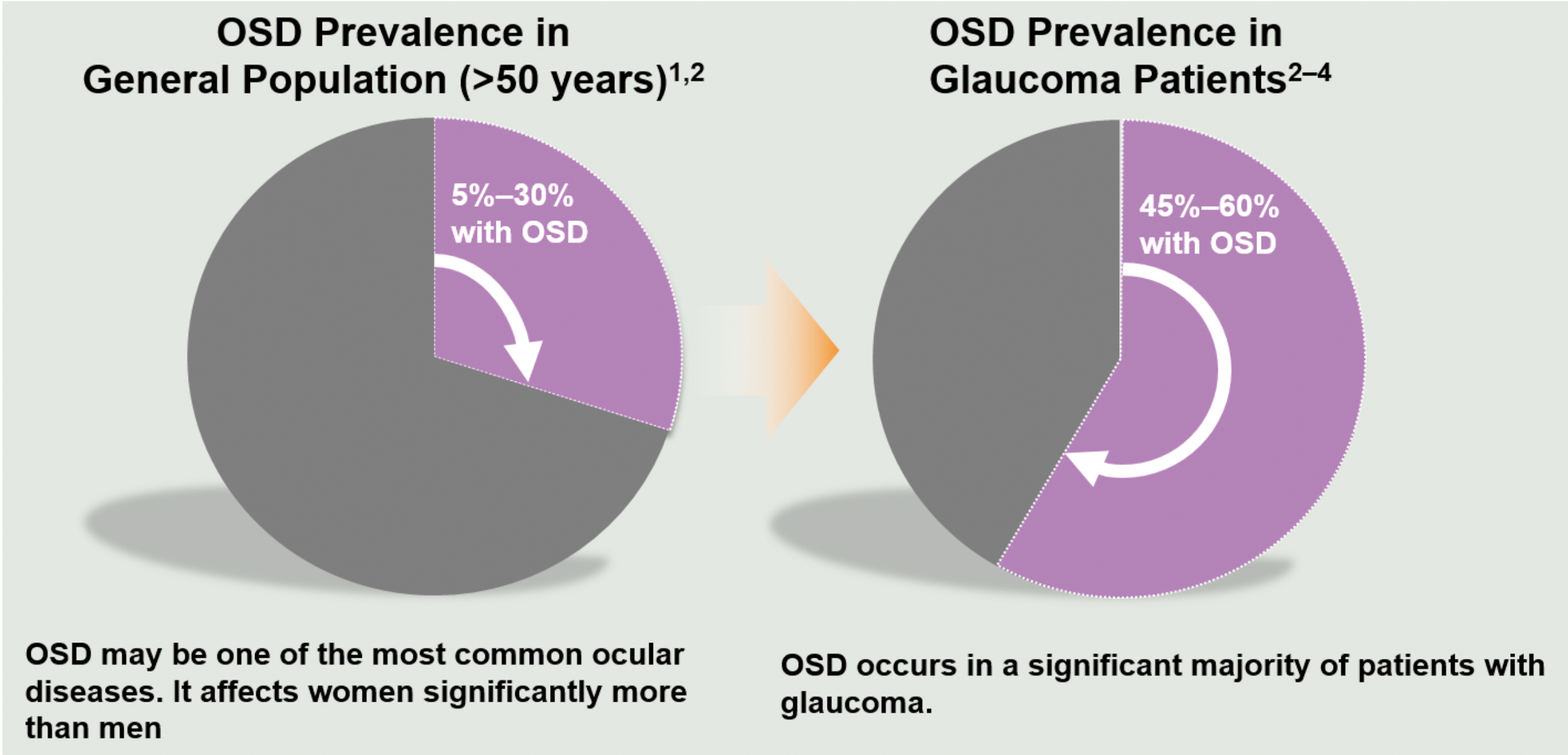 OSD Prevalence in General Population (>50 years)$^{1,2}$

5%–30% with OSD

OSD may be one of the most common ocular diseases. It affects women significantly more than men

OSD Prevalence in Glaucoma Patients$^{2–4}$

45%–60% with OSD

OSD occurs in a significant majority of patients with glaucoma.